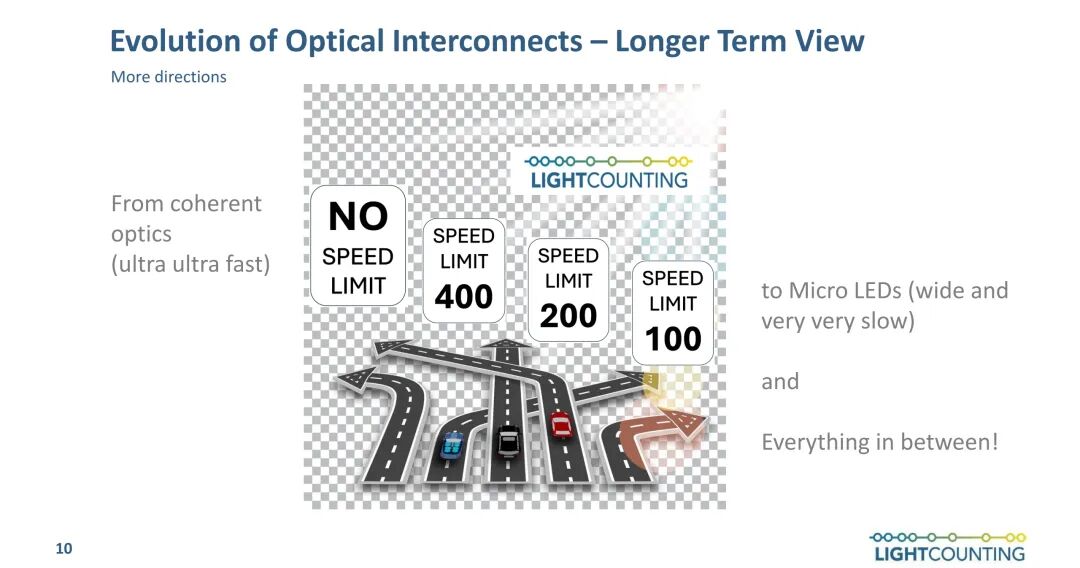 Evolution of Optical Interconnects – Longer Term View

More directions

From coherent optics (ultra ultra fast)

LIGHTCOUNTING

NO SPEED LIMIT

SPEED LIMIT 400

SPEED LIMIT 200

SPEED LIMIT 100

to Micro LEDs (wide and very very slow)

and

Everything in between!

10

LIGHTCOUNTING